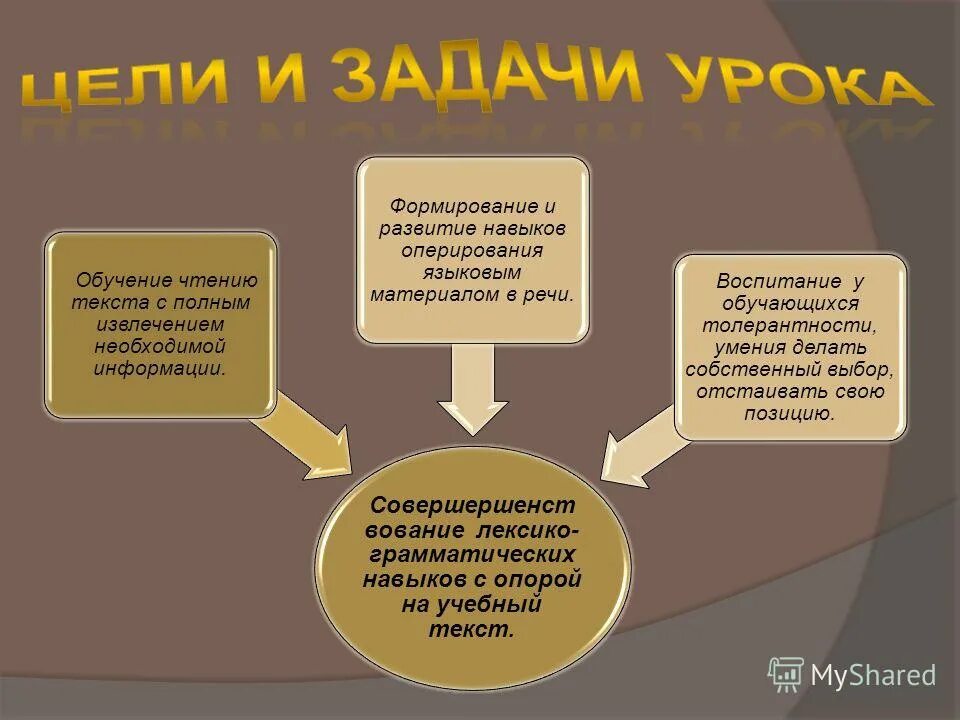 ЦЕЛИ И ЗАДАЧИ УРОКА

Обучение чтению текста с полным извлечением необходимой информации.

Формирование и развитие навыков оперирования языковым материалом в речи.

Воспитание у обучающихся толерантности, умения делать собственный выбор, отстаивать свою позицию.

Совершершенст вование лексико-грамматических навыков с опорой на учебный текст.

MyShared